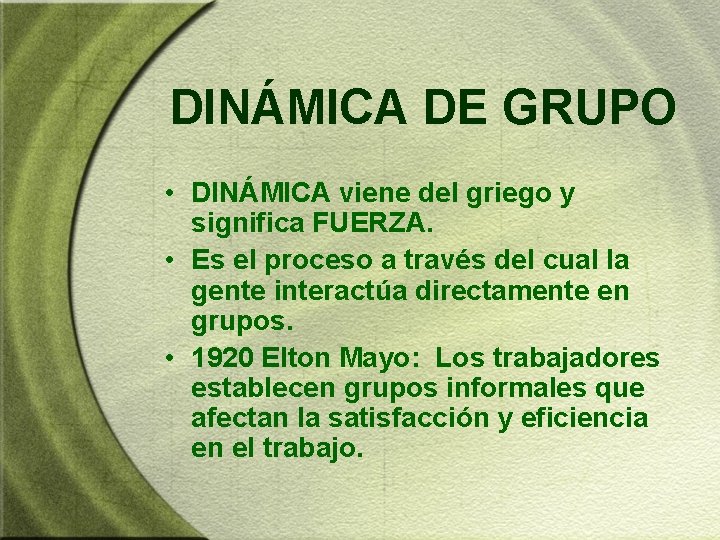 DINÁMICA DE GRUPO

• DINÁMICA viene del griego y significa FUERZA.
• Es el proceso a través del cual la gente interactúa directamente en grupos.
• 1920 Elton Mayo: Los trabajadores establecen grupos informales que afectan la satisfacción y eficiencia en el trabajo.